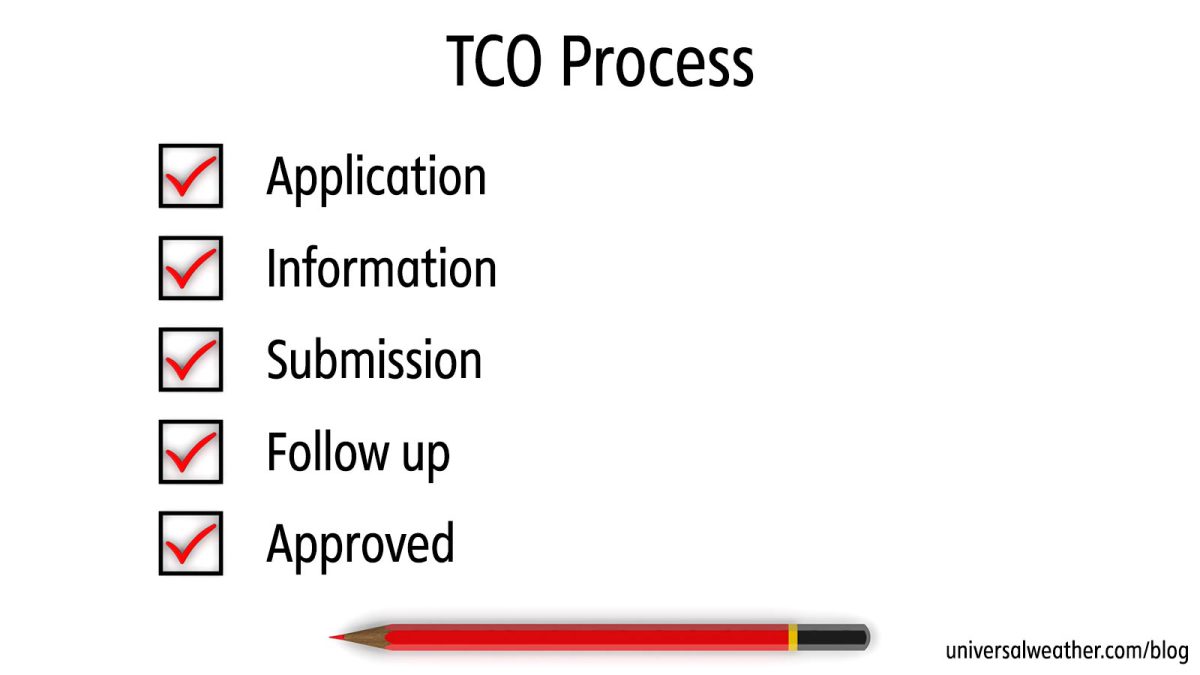 TCO Process

Application

Information

Submission

Follow up

Approved

universalweather.com/blog